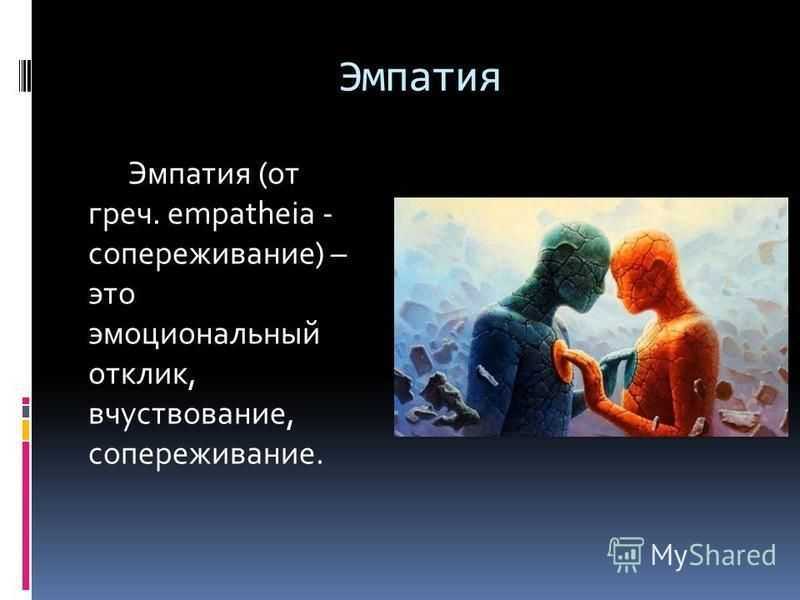 Эмпатия

Эмпатия (от греч. empatheia - сопереживание) – это эмоциональный отклик, вчуствование, сопереживание.

MyShared